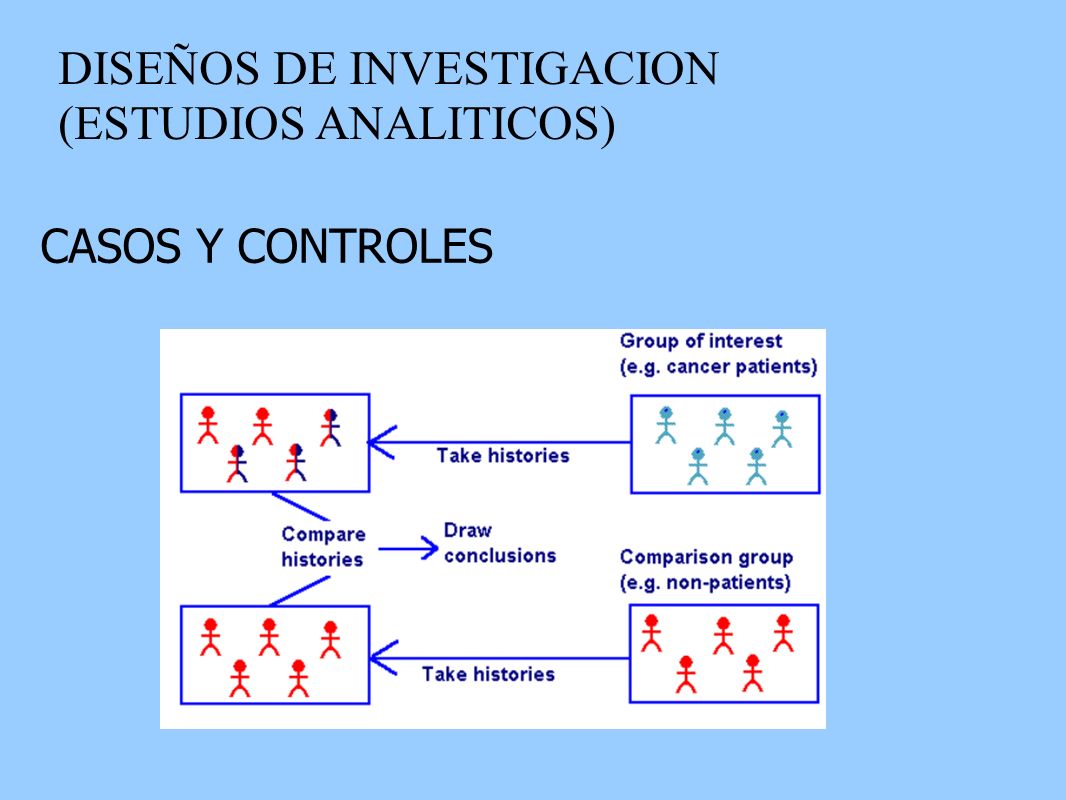 DISEÑOS DE INVESTIGACION (ESTUDIOS ANALITICOS)

CASOS Y CONTROLES

Group of interest (e.g. cancer patients)

Take histories

Compare histories

Draw conclusions

Comparison group (e.g. non-patients)

Take histories